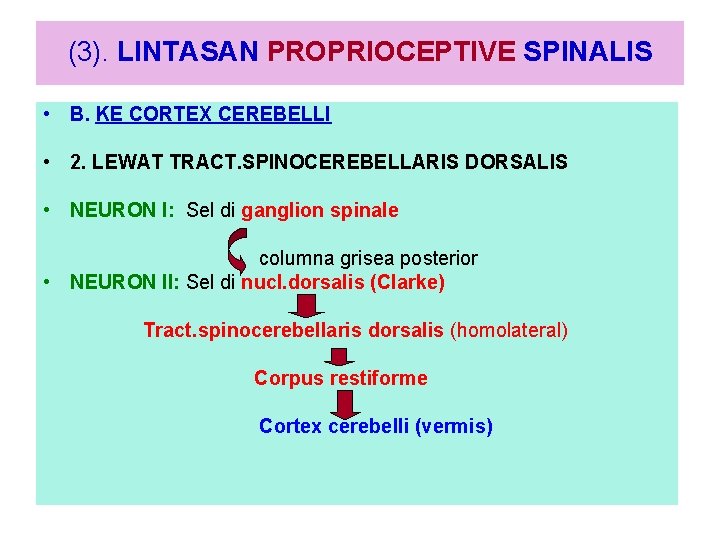 (3). LINTASAN PROPRIOCEPTIVE SPINALIS

• B. KE CORTEX CEREBELLI

• 2. LEWAT TRACT.SPINOCEREBELLARIS DORSALIS

• NEURON I: Sel di ganglion spinale

columna grisea posterior

• NEURON II: Sel di nucl.dorsalis (Clarke)

Tract.spinocerebellaris dorsalis (homolateral)

Corpus restiforme

Cortex cerebelli (vermis)